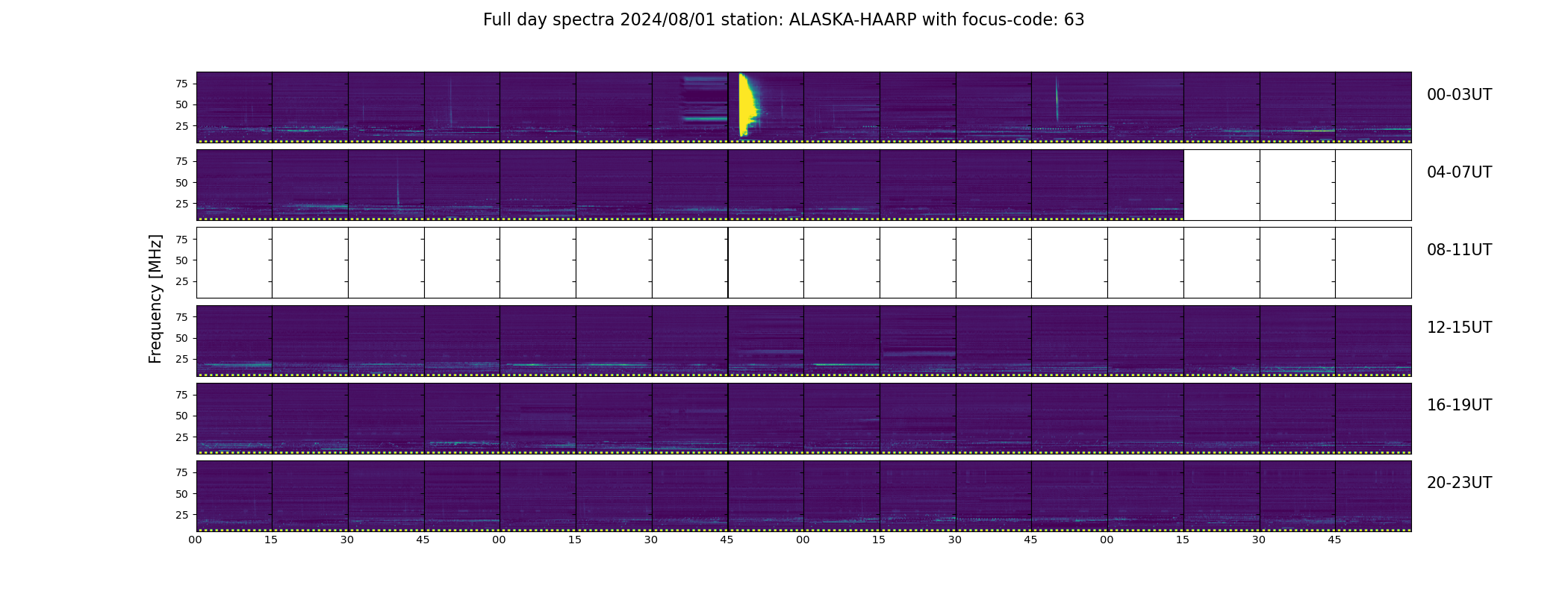 Full day spectra 2024/08/01 station: ALASKA-HAARP with focus-code: 63

Frequency [MHz]

75
50
25
00-03UT

75
50
25
04-07UT

75
50
25
08-11UT

75
50
25
12-15UT

75
50
25
16-19UT

75
50
25
20-23UT

00 15 30 45 00 15 30 45 00 15 30 45 00 15 30 45